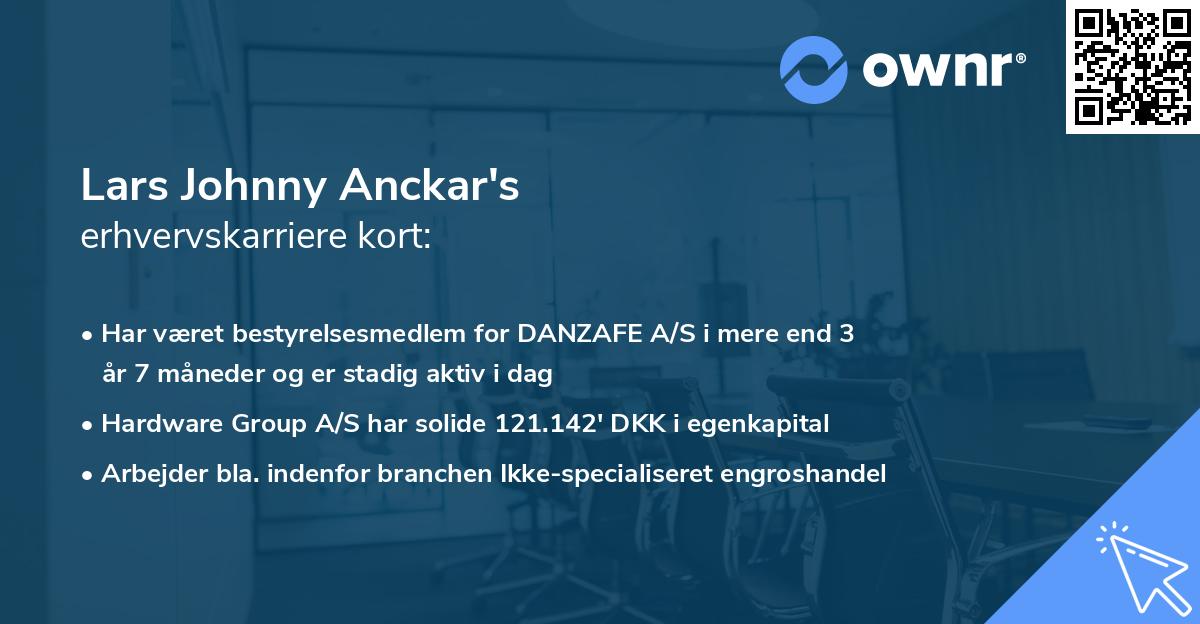 ownr®

Lars Johnny Anckar's
erhvervskarriere kort:

• Har været bestyrelsesmedlem for DANZAFE A/S i mere end 3 år 7 måneder og er stadig aktiv i dag

• Hardware Group A/S har solide 121.142' DKK i egenkapital

• Arbejder bla. indenfor branchen Ikke-specialiseret engroshandel